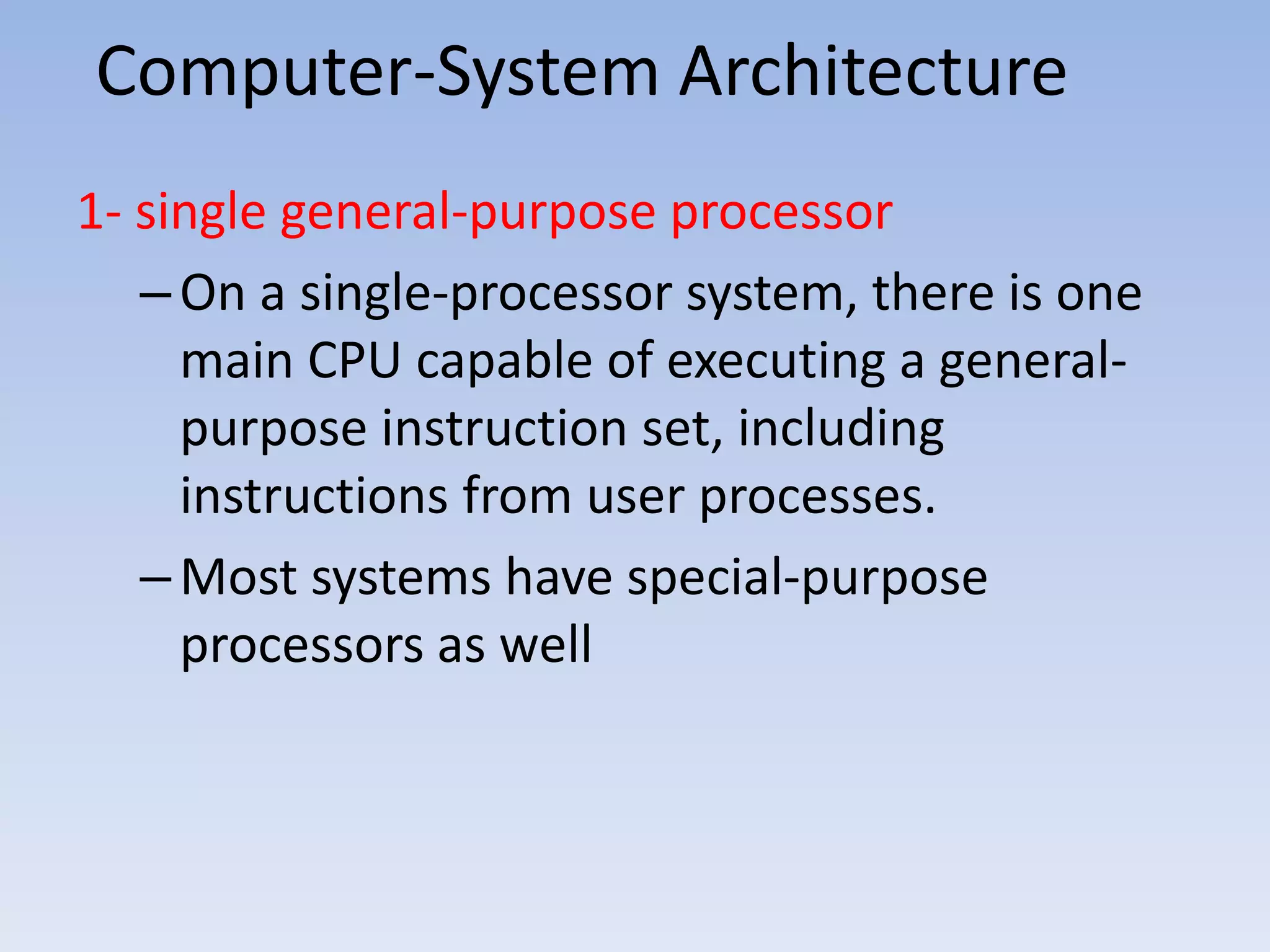 Computer-System Architecture

1- single general-purpose processor

– On a single-processor system, there is one main CPU capable of executing a general-purpose instruction set, including instructions from user processes.

– Most systems have special-purpose processors as well